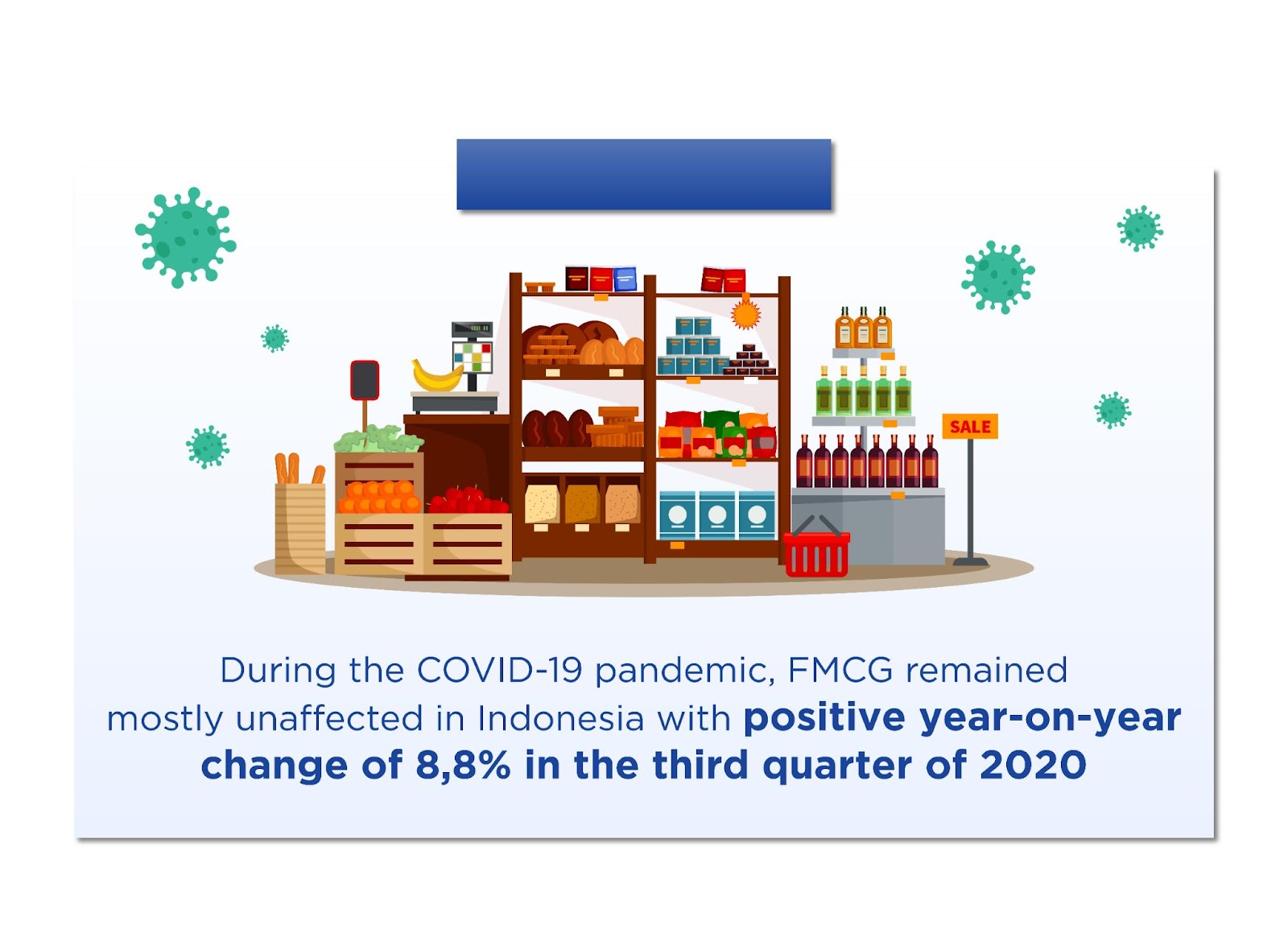 SALE

During the COVID-19 pandemic, FMCG remained mostly unaffected in Indonesia with positive year-on-year change of 8,8% in the third quarter of 2020